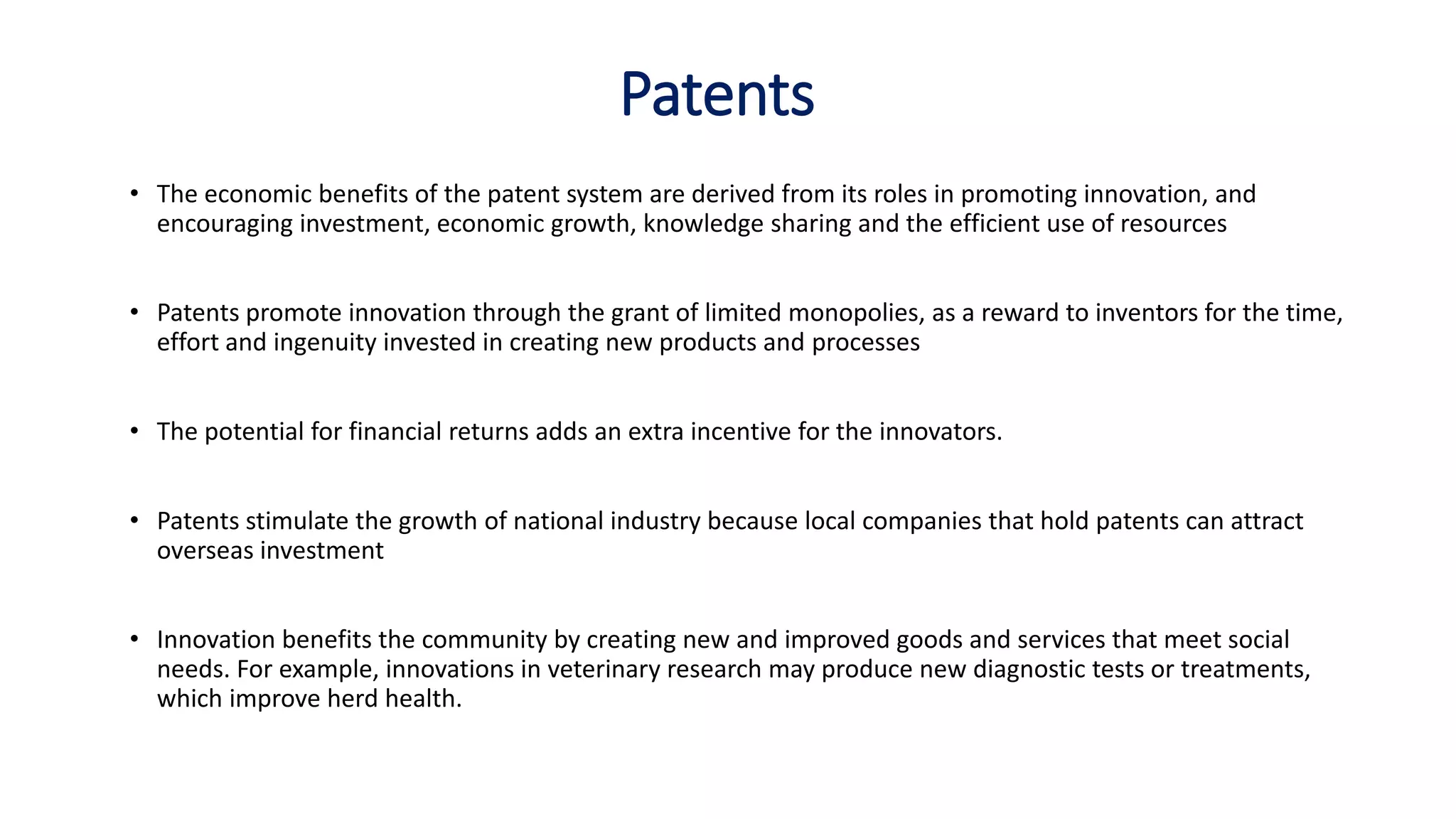 Patents

• The economic benefits of the patent system are derived from its roles in promoting innovation, and encouraging investment, economic growth, knowledge sharing and the efficient use of resources

• Patents promote innovation through the grant of limited monopolies, as a reward to inventors for the time, effort and ingenuity invested in creating new products and processes

• The potential for financial returns adds an extra incentive for the innovators.

• Patents stimulate the growth of national industry because local companies that hold patents can attract overseas investment

• Innovation benefits the community by creating new and improved goods and services that meet social needs. For example, innovations in veterinary research may produce new diagnostic tests or treatments, which improve herd health.